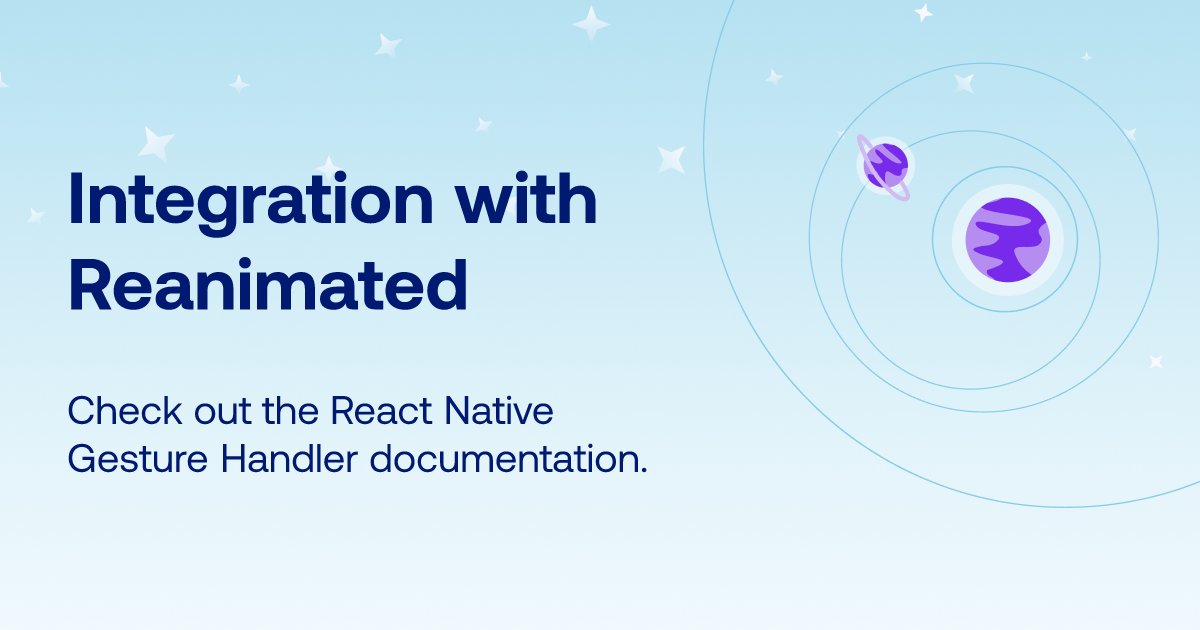 Integration with Reanimated

Check out the React Native Gesture Handler documentation.